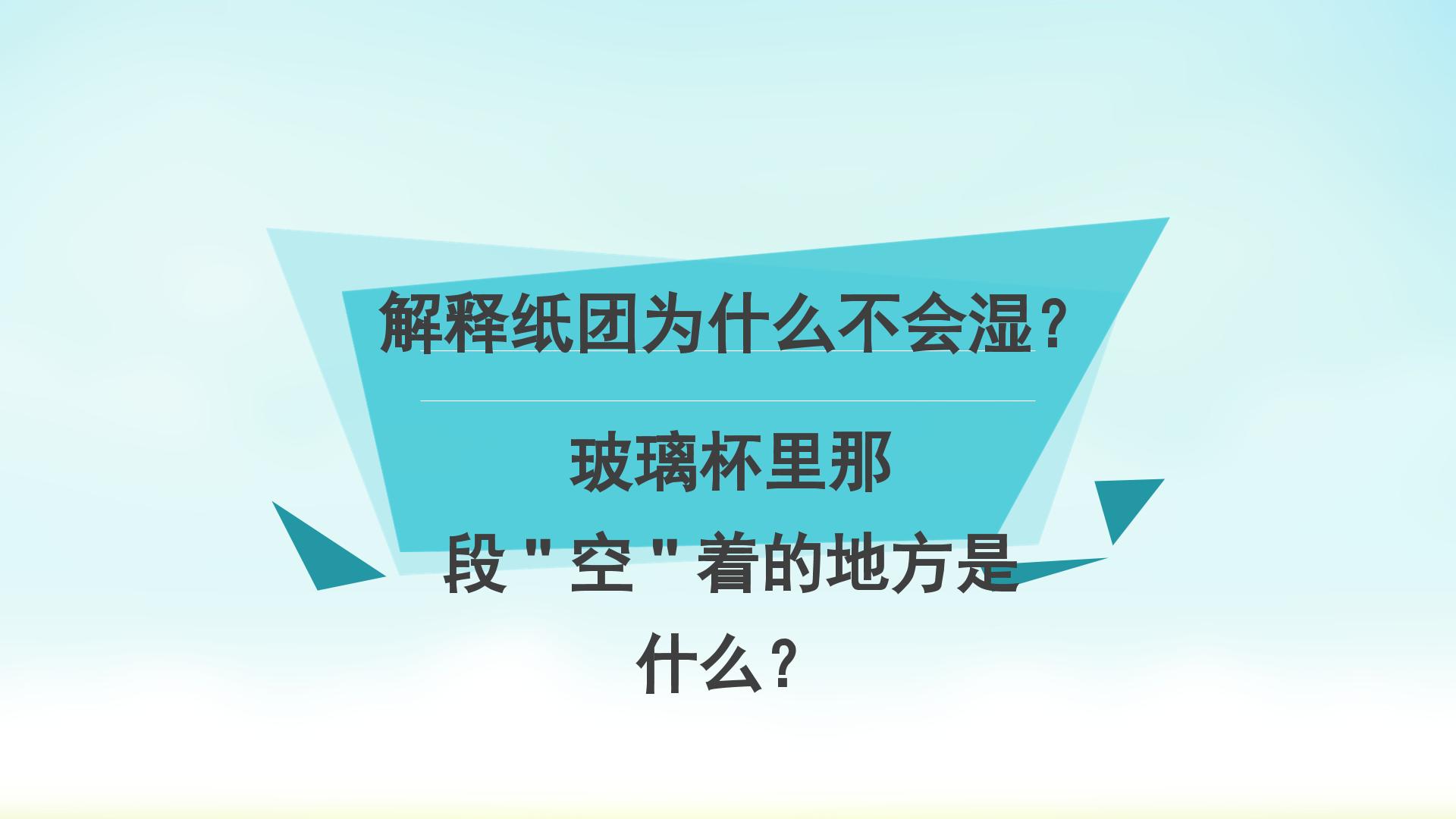 解释纸团为什么不会湿？

玻璃杯里那段“空”着的地方是什么？